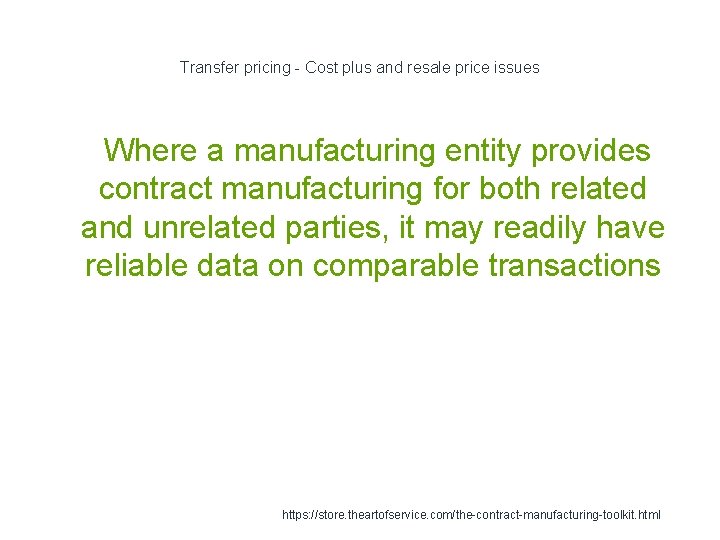 Transfer pricing - Cost plus and resale price issues

Where a manufacturing entity provides contract manufacturing for both related and unrelated parties, it may readily have reliable data on comparable transactions

https://store.theartofservice.com/the-contract-manufacturing-toolkit.html